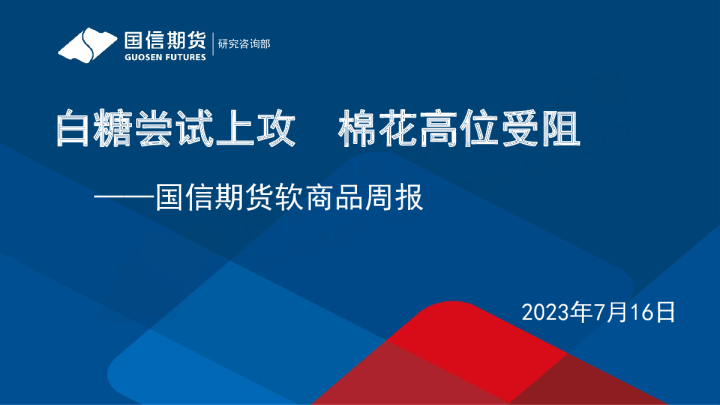 国信期货
GUOSEN FUTURES
研究咨询部

白糖尝试上攻　棉花高位受阻

——国信期货软商品周报

2023年7月16日